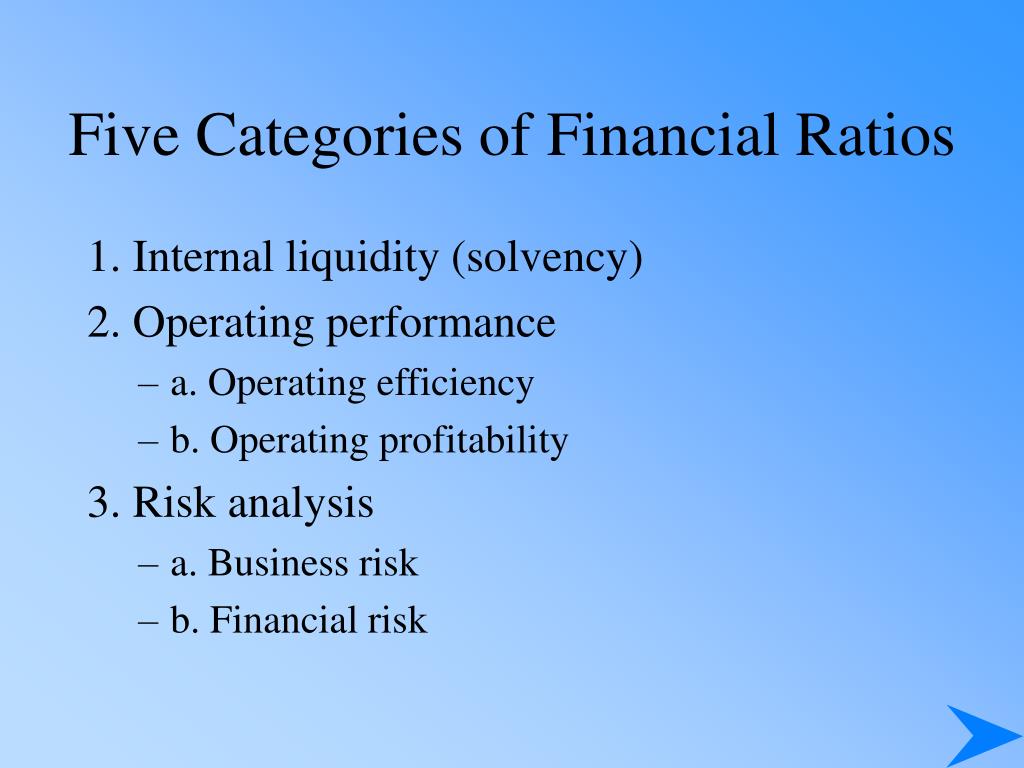 Five Categories of Financial Ratios

1. Internal liquidity (solvency)

2. Operating performance

– a. Operating efficiency

– b. Operating profitability

3. Risk analysis

– a. Business risk

– b. Financial risk